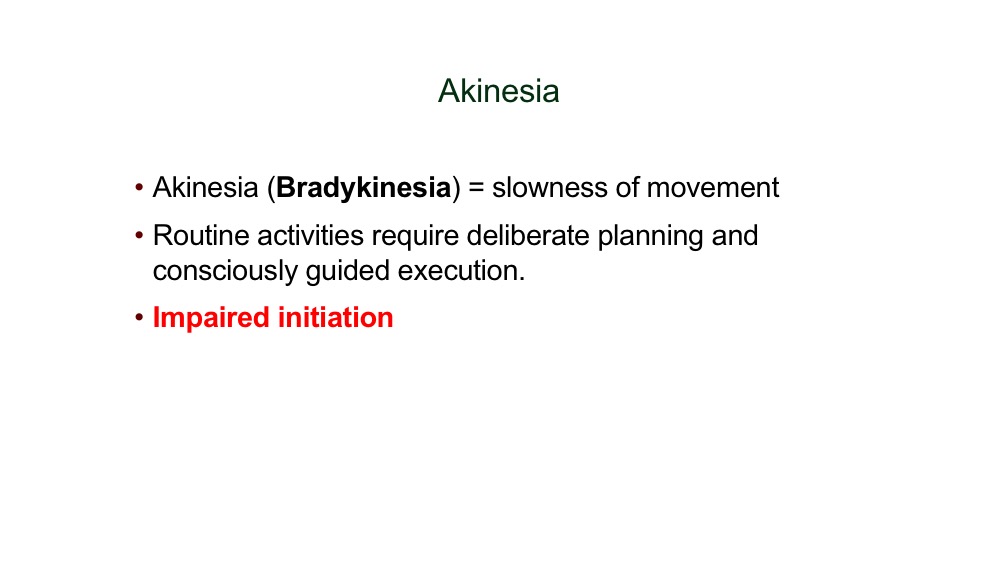 Akinesia

• Akinesia (Bradykinesia) = slowness of movement
• Routine activities require deliberate planning and consciously guided execution.
• Impaired initiation